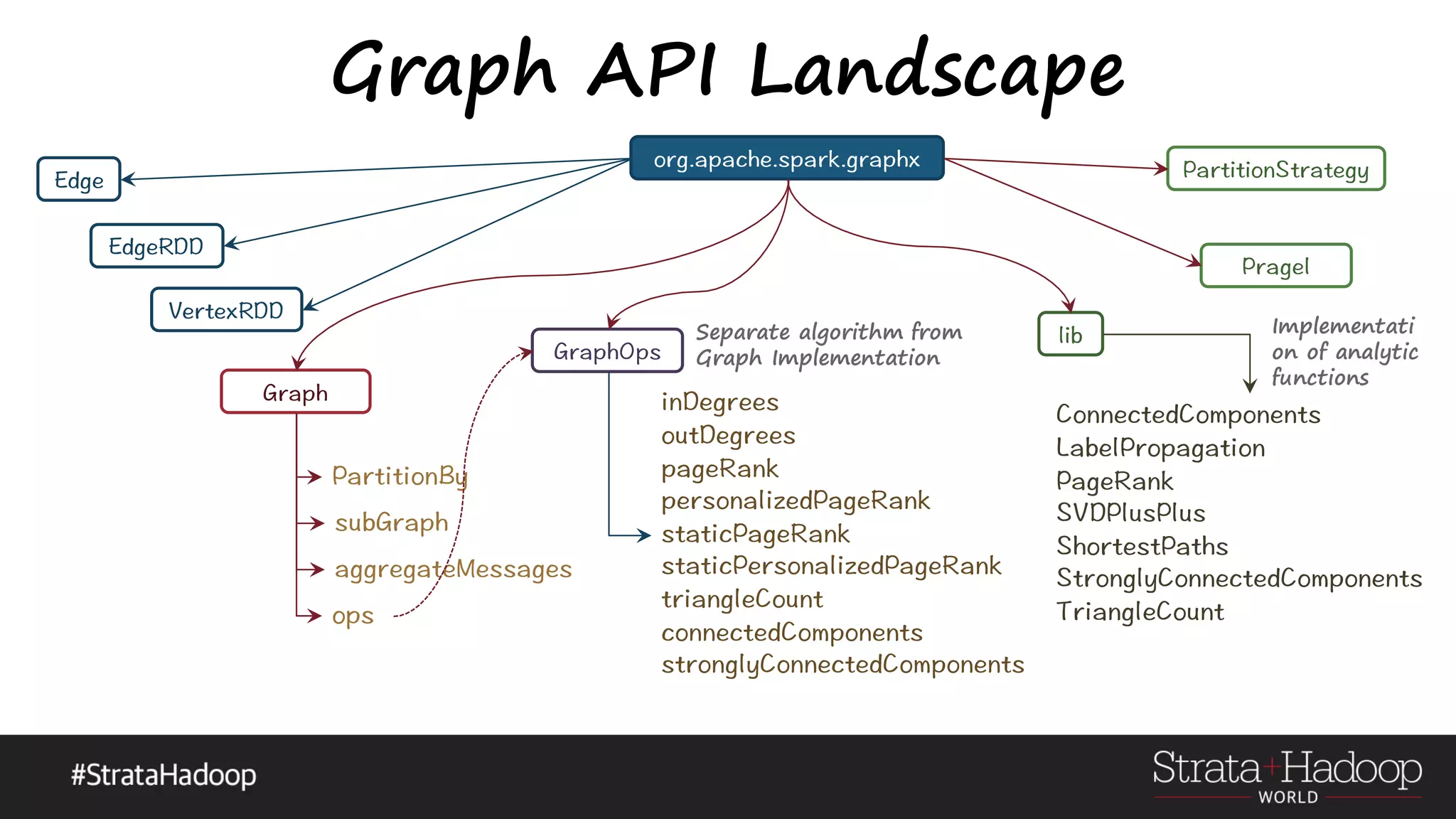 Graph API Landscape

org.apache.spark.graphx

Edge

EdgeRDD

VertexRDD

PartitionStrategy

Pragel

Graph

PartitionBy
subGraph
aggregateMessages
ops

GraphOps

Separate algorithm from Graph Implementation

inDegrees
outDegrees
pageRank
personalizedPageRank
staticPageRank
staticPersonalizedPageRank
triangleCount
connectedComponents
stronglyConnectedComponents

lib

Implementati on of analytic functions

ConnectedComponents
LabelPropagation
PageRank
SVDPlusPlus
ShortestPaths
StronglyConnectedComponents
TriangleCount

#StrataHadoop

Strata+Hadoop WORLD